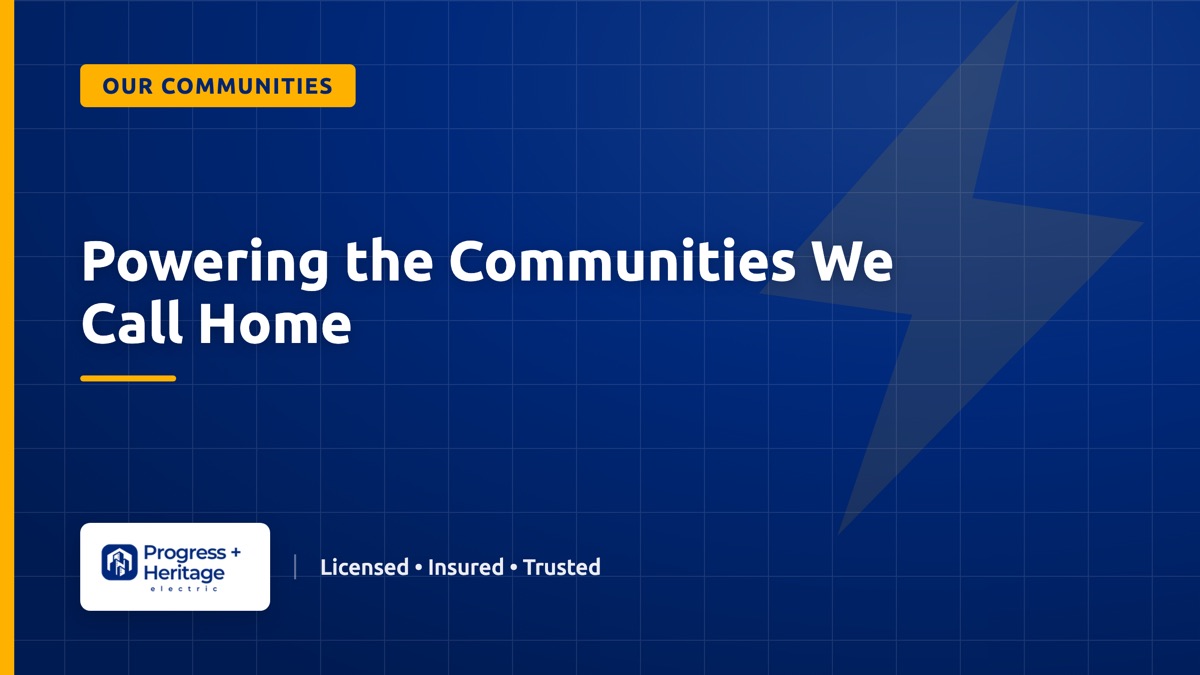 OUR COMMUNITIES

Powering the Communities We Call Home

Progress + Heritage electric

Licensed • Insured • Trusted